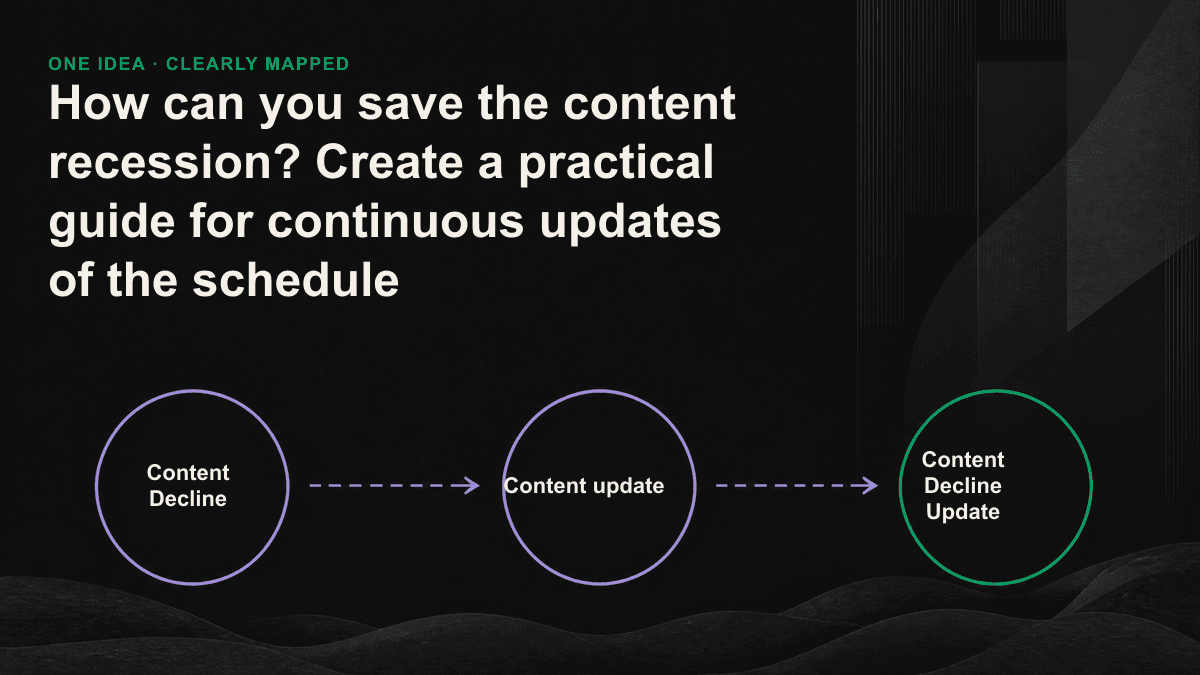 ONE IDEA · CLEARLY MAPPED

How can you save the content recession? Create a practical guide for continuous updates of the schedule

Content Decline

Content update

Content Decline Update